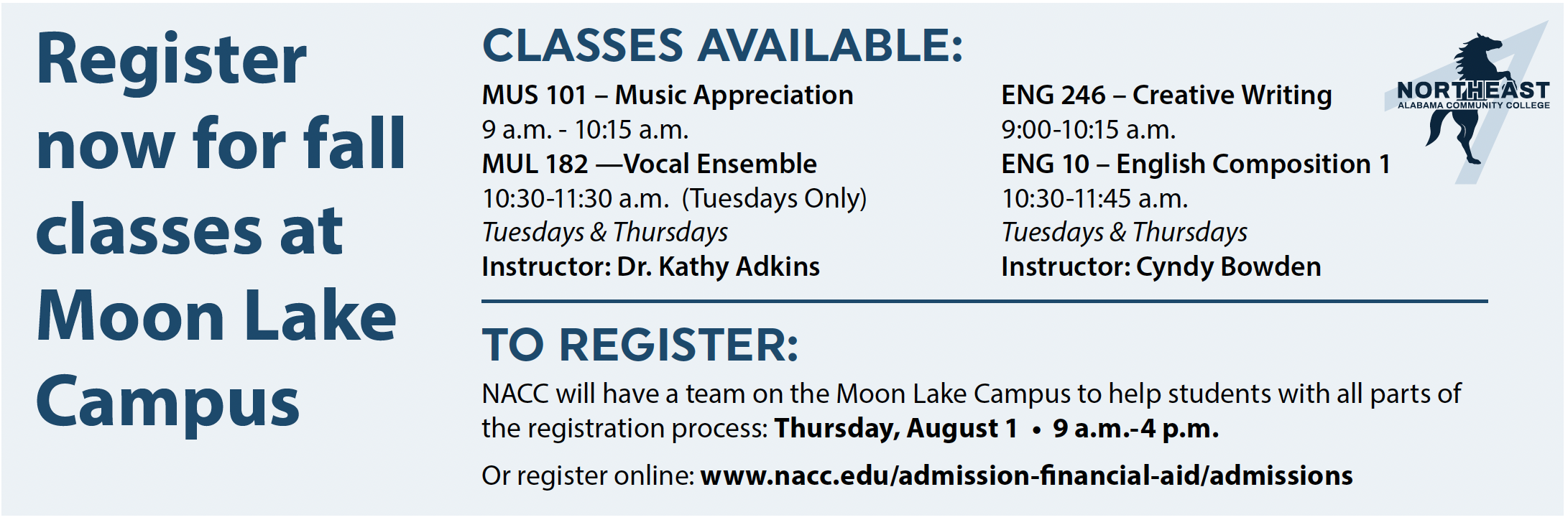 Register now for fall classes at Moon Lake Campus

CLASSES AVAILABLE:

MUS 101 – Music Appreciation
9 a.m. - 10:15 a.m.
MUL 182 —Vocal Ensemble
10:30-11:30 a.m. (Tuesdays Only)
Tuesdays & Thursdays
Instructor: Dr. Kathy Adkins

ENG 246 – Creative Writing
9:00-10:15 a.m.
ENG 10 – English Composition 1
10:30-11:45 a.m.
Tuesdays & Thursdays
Instructor: Cyndy Bowden

NORTHEAST
ALABAMA COMMUNITY COLLEGE

TO REGISTER:

NACC will have a team on the Moon Lake Campus to help students with all parts of the registration process: Thursday, August 1 • 9 a.m.-4 p.m.

Or register online: www.nacc.edu/admission-financial-aid/admissions